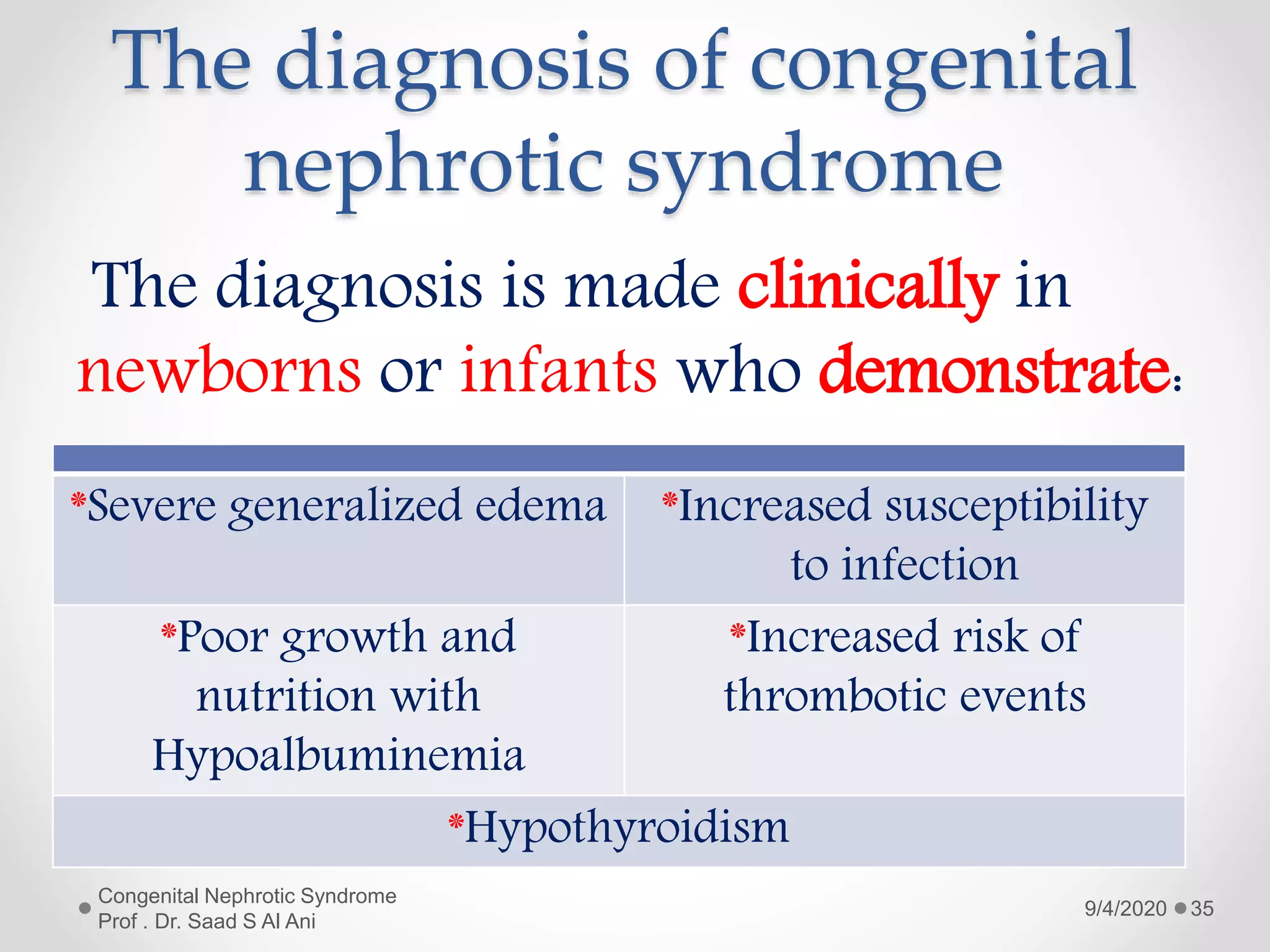 The diagnosis of congenital nephrotic syndrome

The diagnosis is made clinically in newborns or infants who demonstrate:

| | |
|---|---|
| *Severe generalized edema | *Increased susceptibility to infection |
| *Poor growth and nutrition with Hypoalbuminemia | *Increased risk of thrombotic events |
| *Hypothyroidism | |

Congenital Nephrotic Syndrome
Prof . Dr. Saad S Al Ani

9/4/2020 35